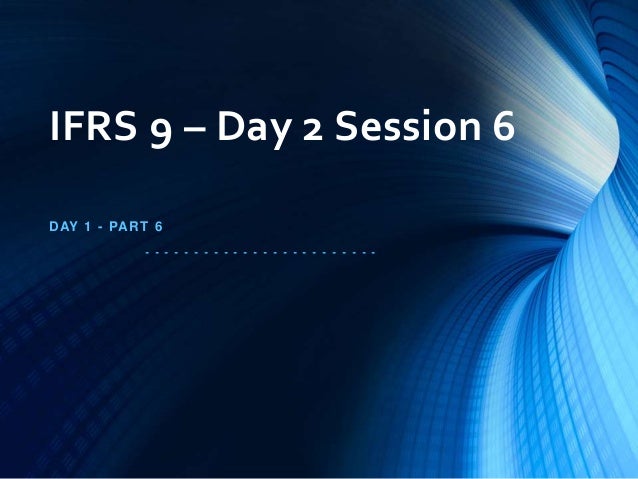 IFRS 9 – Day 2 Session 6

DAY 1 - PART 6